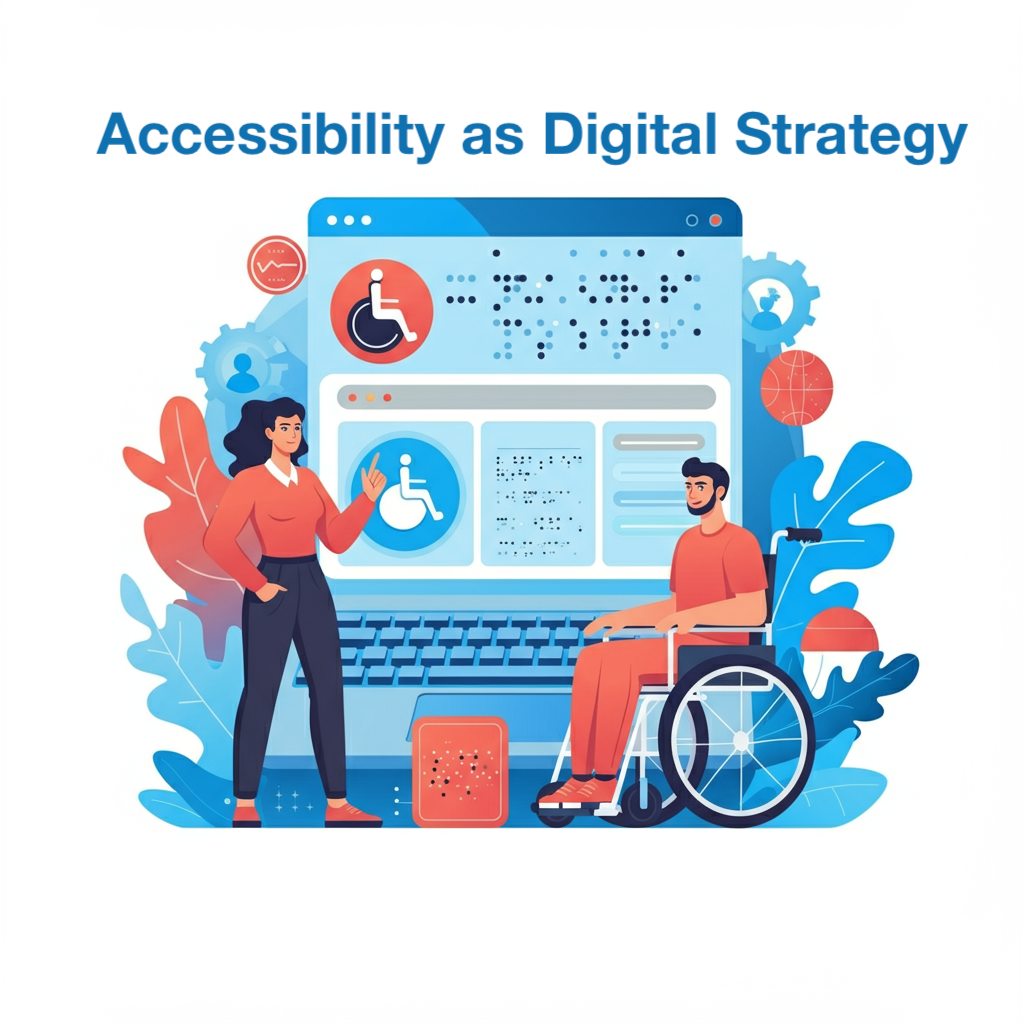 Accessibility as Digital Strategy